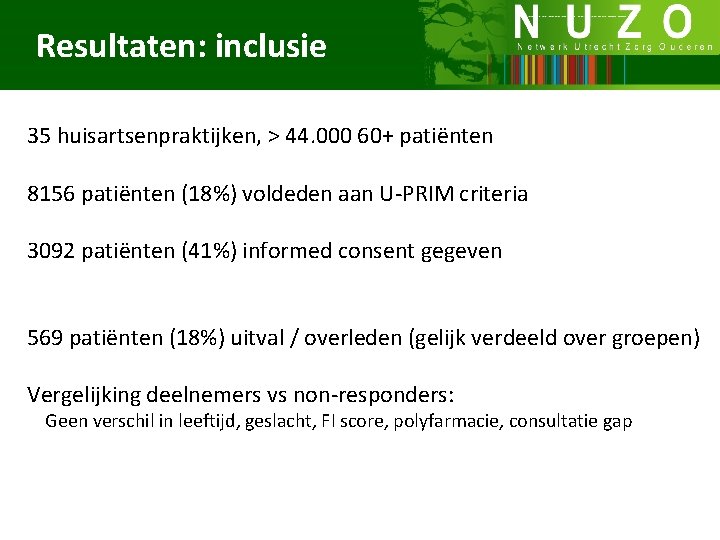 Resultaten: inclusie

NUZO
Netwerk Utrecht Zorg Ouderen

35 huisartsenpraktijken, > 44.000 60+ patiënten

8156 patiënten (18%) voldeden aan U-PRIM criteria

3092 patiënten (41%) informed consent gegeven

569 patiënten (18%) uitval / overleden (gelijk verdeeld over groepen)

Vergelijking deelnemers vs non-responders:
Geen verschil in leeftijd, geslacht, FI score, polyfarmacie, consultatie gap